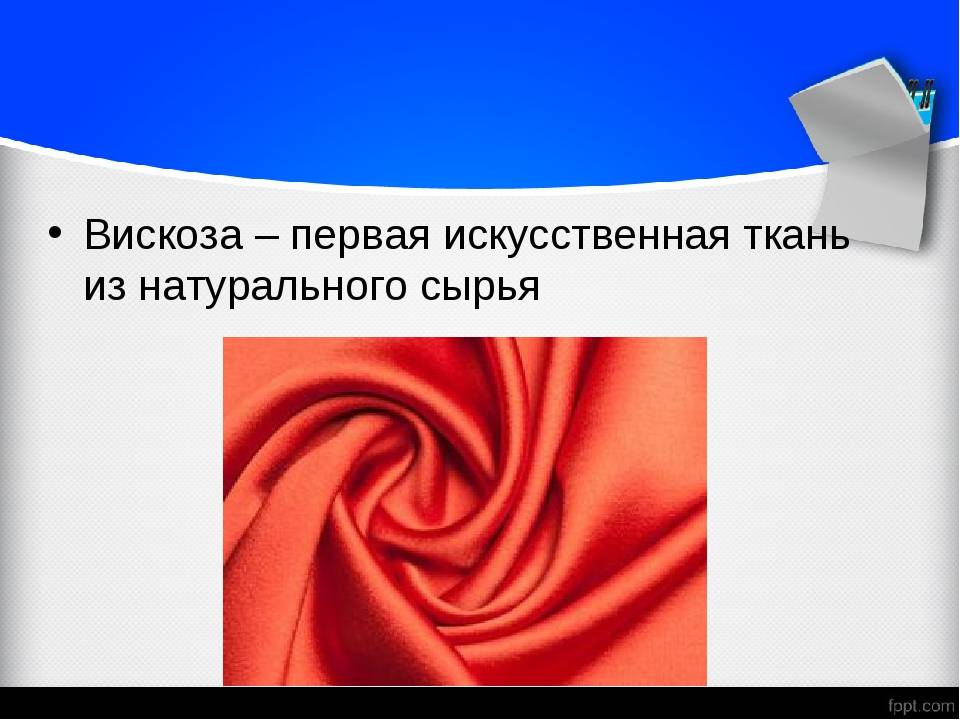 • Вискоза – первая искусственная ткань из натурального сырья

fppt.com